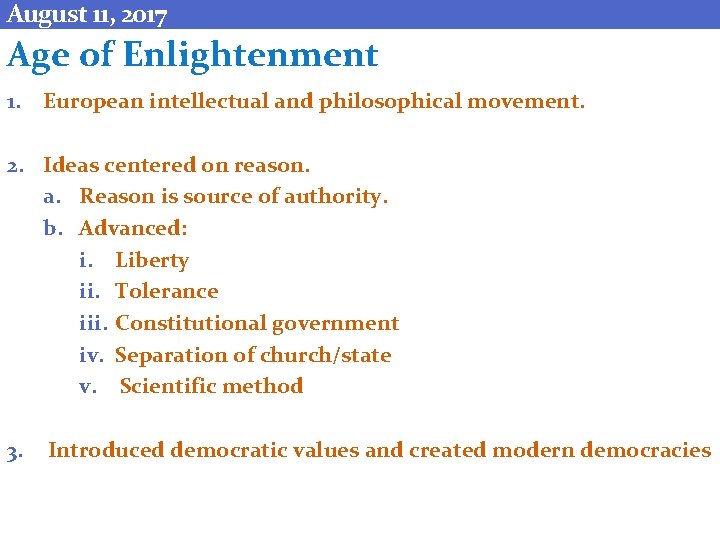 August 11, 2017

Age of Enlightenment

1. European intellectual and philosophical movement.

2. Ideas centered on reason.
a. Reason is source of authority.
b. Advanced:
i. Liberty
ii. Tolerance
iii. Constitutional government
iv. Separation of church/state
v. Scientific method

3. Introduced democratic values and created modern democracies